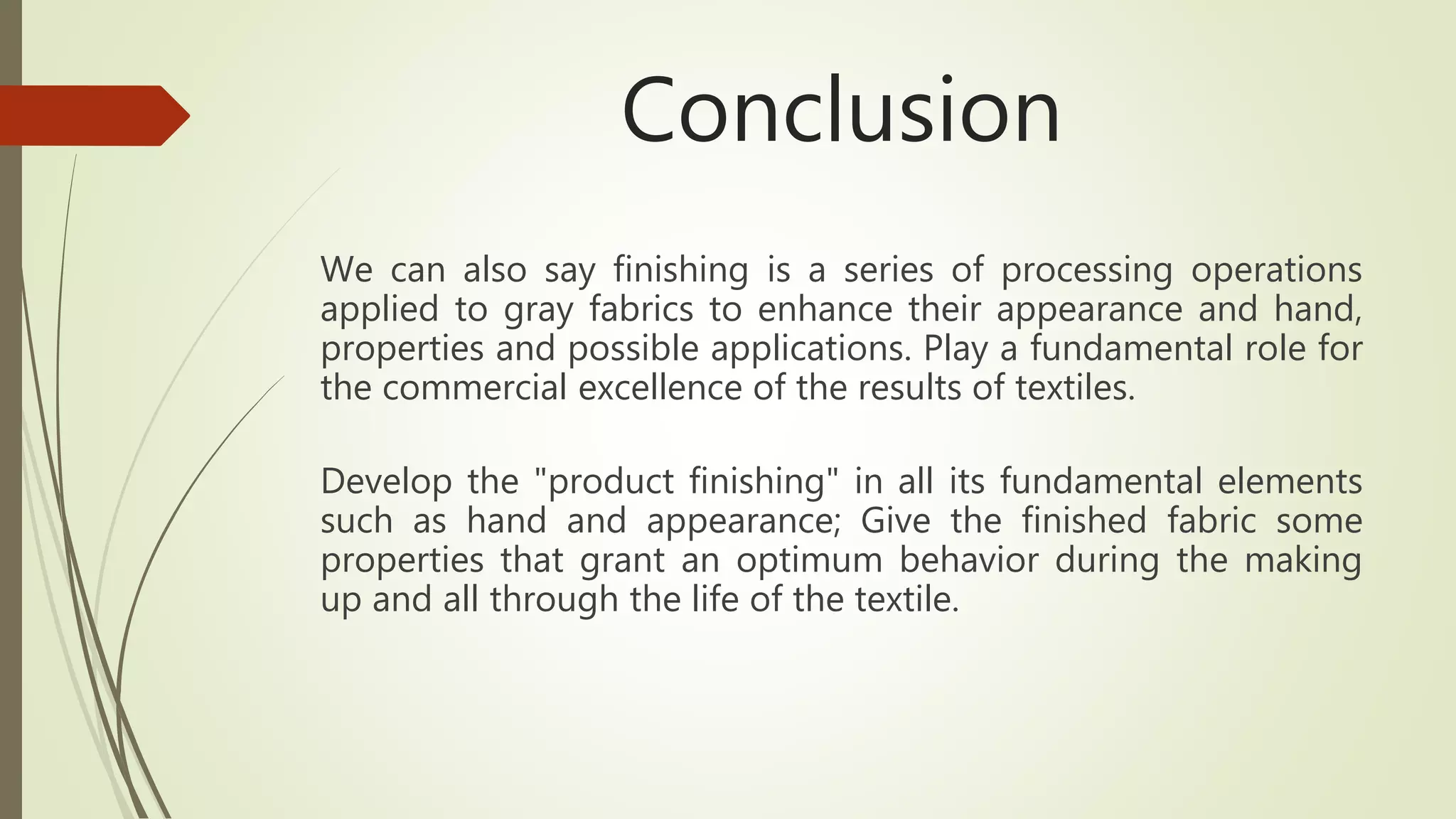 Conclusion

We can also say finishing is a series of processing operations applied to gray fabrics to enhance their appearance and hand, properties and possible applications. Play a fundamental role for the commercial excellence of the results of textiles.

Develop the "product finishing" in all its fundamental elements such as hand and appearance; Give the finished fabric some properties that grant an optimum behavior during the making up and all through the life of the textile.